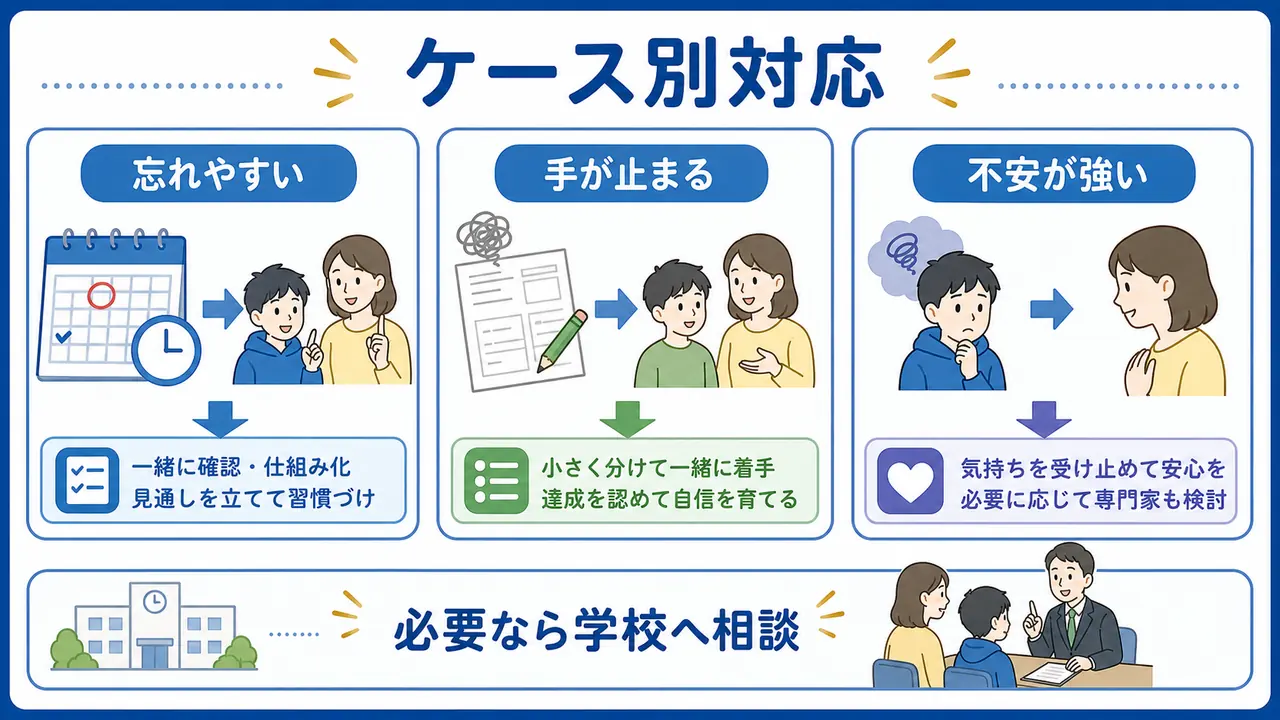 ケース別対応

忘れやすい

一緒に確認・仕組み化
見通しを立てて習慣づけ

手が止まる

小さく分けて一緒に着手
達成を認めて自信を育てる

不安が強い

気持ちを受け止めて安心を
必要に応じて専門家も検討

必要なら学校へ相談